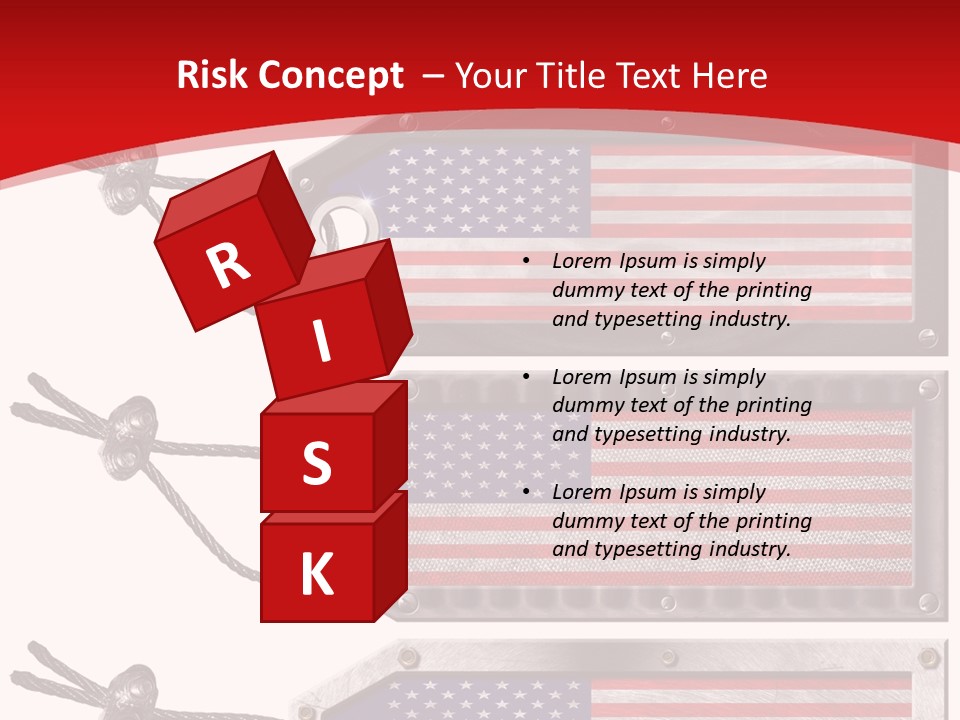 Risk Concept – Your Title Text Here

R
I
S
K

• Lorem Ipsum is simply dummy text of the printing and typesetting industry.

• Lorem Ipsum is simply dummy text of the printing and typesetting industry.

• Lorem Ipsum is simply dummy text of the printing and typesetting industry.